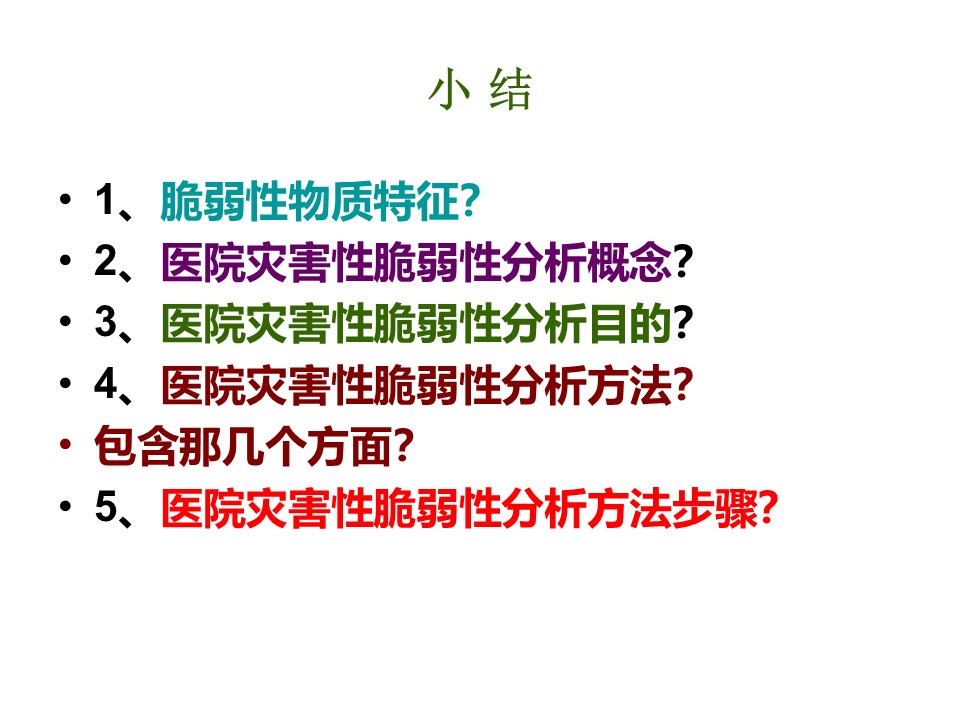 小 结

• 1、脆弱性物质特征?
• 2、医院灾害性脆弱性分析概念?
• 3、医院灾害性脆弱性分析目的?
• 4、医院灾害性脆弱性分析方法?
• 包含那几个方面?
• 5、医院灾害性脆弱性分析方法步骤?